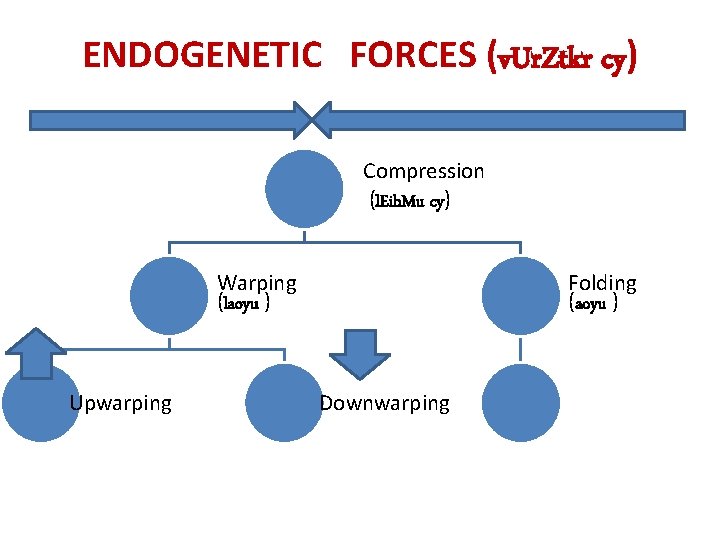 ENDOGENETIC FORCES (vUrZtkr cy)

Compression
(lEihMu cy)

Warping
(laoyu )

Folding
(aoyu )

Upwarping

Downwarping